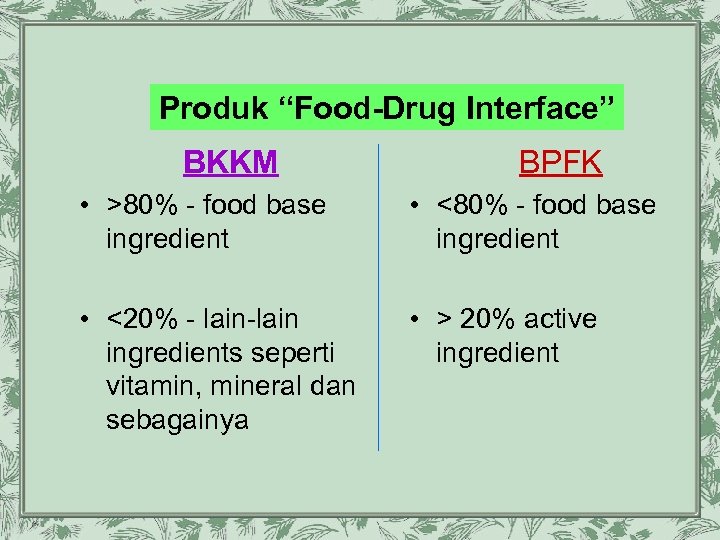 Produk “Food-Drug Interface”

BKKM

• >80% - food base ingredient

• <20% - lain-lain ingredients seperti vitamin, mineral dan sebagainya

BPFK

• <80% - food base ingredient

• > 20% active ingredient